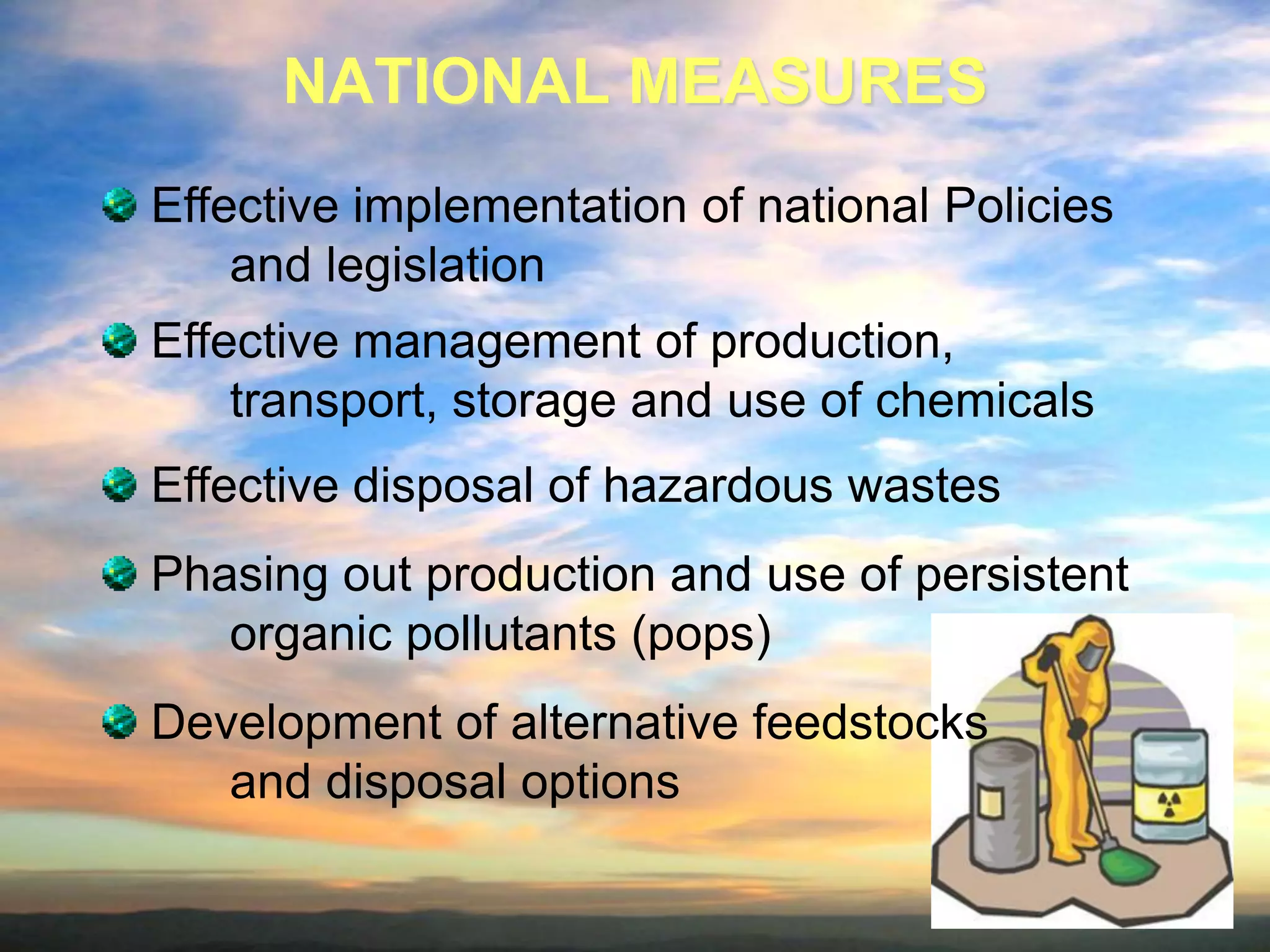 NATIONAL MEASURES

Effective implementation of national Policies and legislation

Effective management of production, transport, storage and use of chemicals

Effective disposal of hazardous wastes

Phasing out production and use of persistent organic pollutants (pops)

Development of alternative feedstocks and disposal options